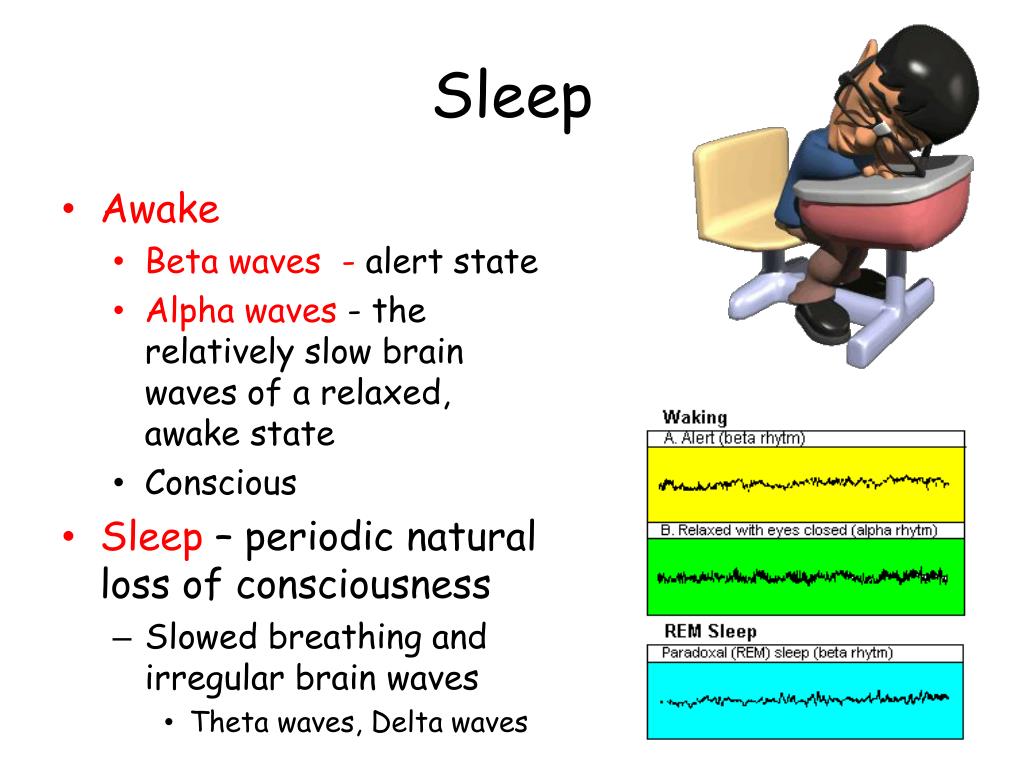 Sleep

• Awake
  • Beta waves - alert state
  • Alpha waves - the relatively slow brain waves of a relaxed, awake state
  • Conscious
• Sleep – periodic natural loss of consciousness
  – Slowed breathing and irregular brain waves
    • Theta waves, Delta waves

Waking
A. Alert (beta rhytm)
B. Relaxed with eyes closed (alpha rhytm)
REM Sleep
Paradoxal (REM) sleep (beta rhytm)